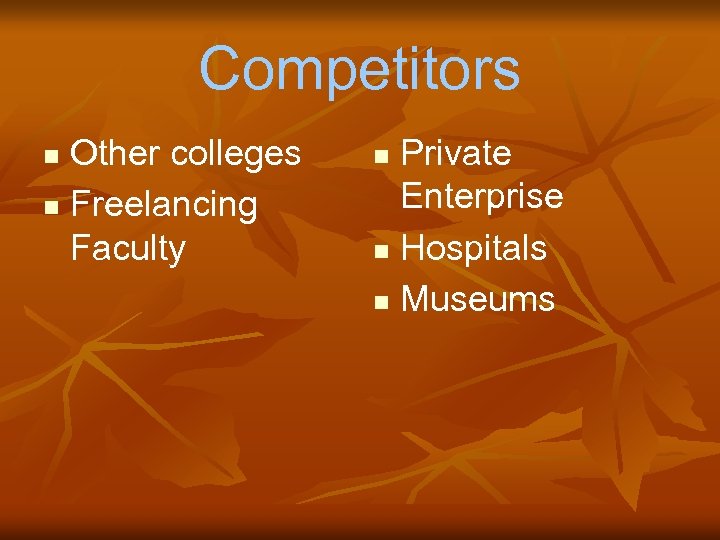 Competitors

- Other colleges
- Freelancing Faculty

- Private Enterprise
- Hospitals
- Museums